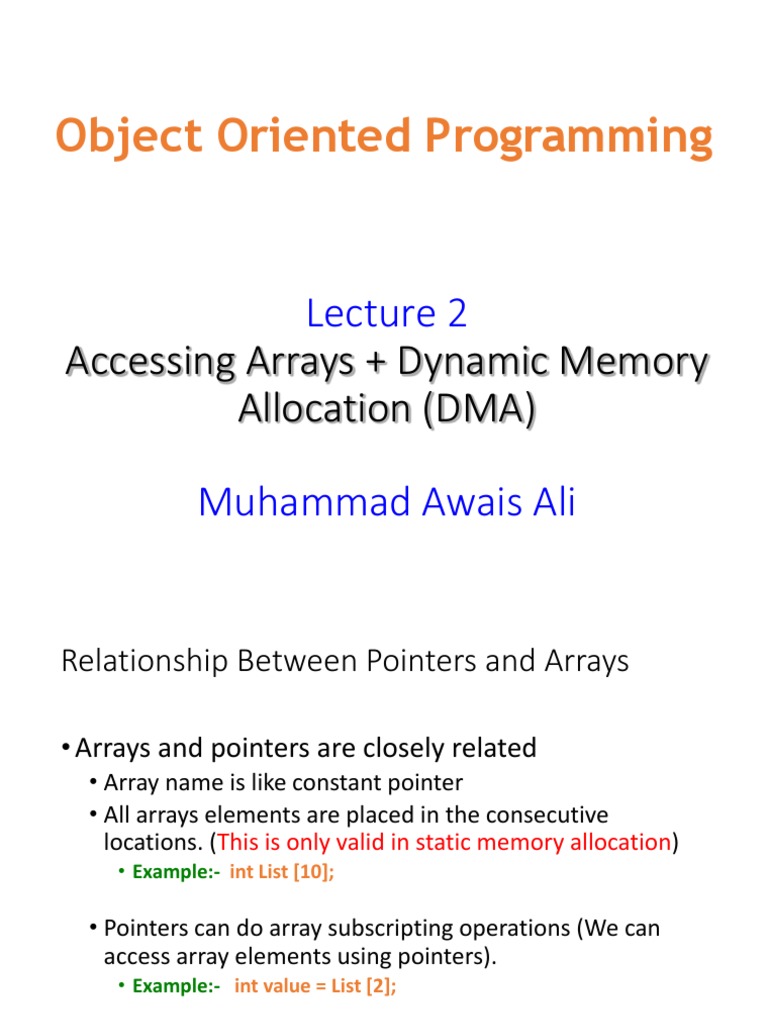 Object Oriented Programming

Lecture 2
Accessing Arrays + Dynamic Memory Allocation (DMA)

Muhammad Awais Ali

Relationship Between Pointers and Arrays

• Arrays and pointers are closely related
  • Array name is like constant pointer
  • All arrays elements are placed in the consecutive locations. (This is only valid in static memory allocation)
    • Example:- int List [10];

  • Pointers can do array subscripting operations (We can access array elements using pointers).
    • Example:- int value = List [2];